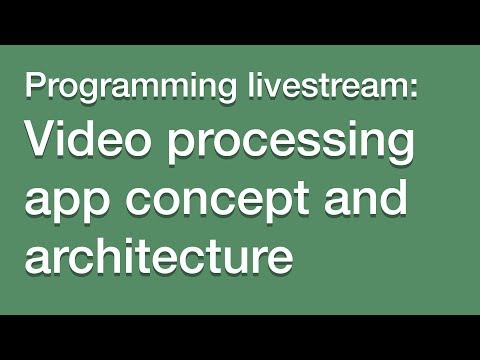 Programming livestream:

Video processing app concept and architecture